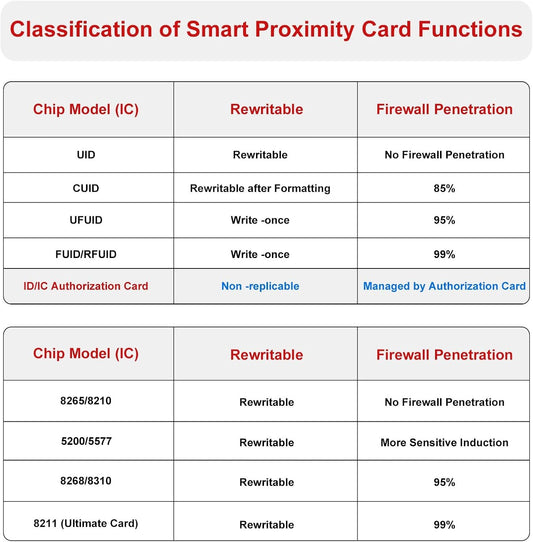 Classification of Smart Proximity Card Functions

| Chip Model (IC) | Rewritable | Firewall Penetration |
|---|---|---|
| UID | Rewritable | No Firewall Penetration |
| CUID | Rewritable after Formatting | 85% |
| UFUID | Write -once | 95% |
| FUID/RFUID | Write -once | 99% |
| ID/IC Authorization Card | Non -replicable | Managed by Authorization Card |

| Chip Model (IC) | Rewritable | Firewall Penetration |
|---|---|---|
| 8265/8210 | Rewritable | No Firewall Penetration |
| 5200/5577 | Rewritable | More Sensitive Induction |
| 8268/8310 | Rewritable | 95% |
| 8211 (Ultimate Card) | Rewritable | 99% |